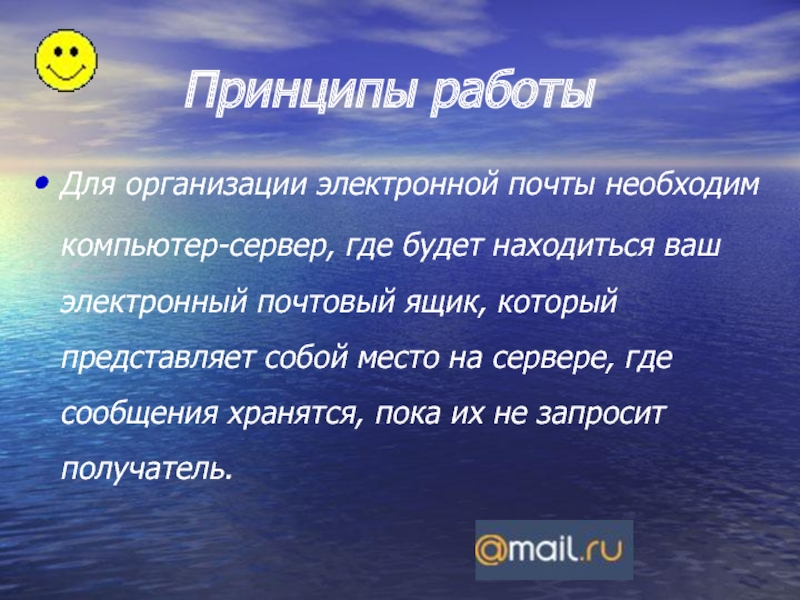 Принципы работы

• Для организации электронной почты необходим компьютер-сервер, где будет находиться ваш электронный почтовый ящик, который представляет собой место на сервере, где сообщения хранятся, пока их не запросит получатель.

@mail.ru